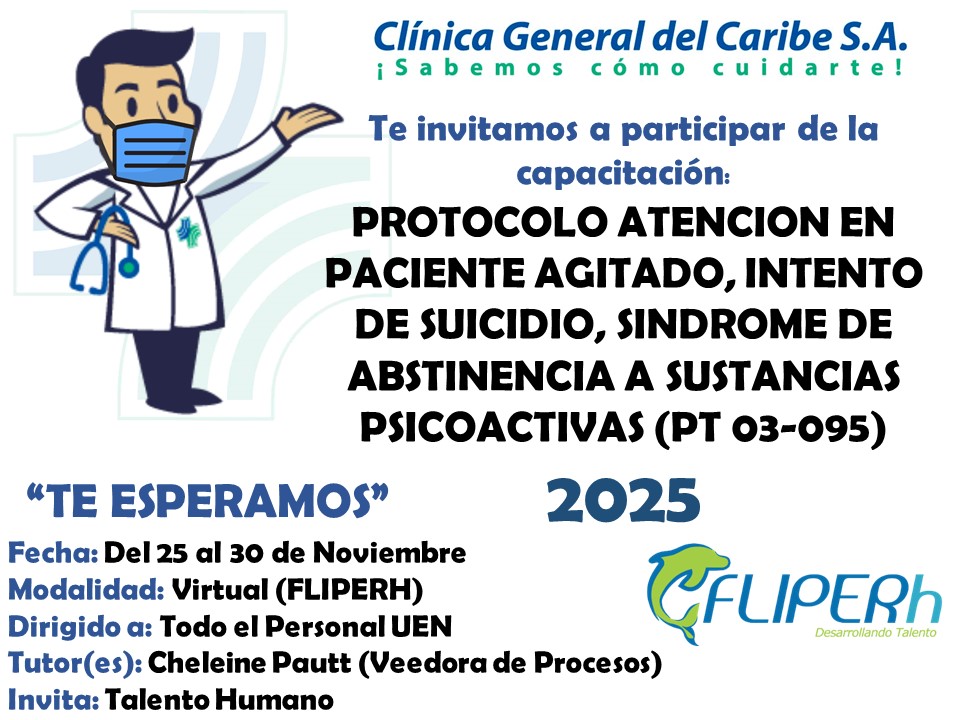 Clínica General del Caribe S.A.
¡Sabemos cómo cuidarte!

Te invitamos a participar de la capacitación:
PROTOCOLO ATENCION EN PACIENTE AGITADO, INTENTO DE SUICIDIO, SINDROME DE ABSTINENCIA A SUSTANCIAS PSICOACTIVAS (PT 03-095)

"TE ESPERAMOS"

2025

Fecha: Del 25 al 30 de Noviembre
Modalidad: Virtual (FLIPERH)
Dirigido a: Todo el Personal UEN
Tutor(es): Cheleine Pautt (Veedora de Procesos)
Invita: Talento Humano

FLIPERh
Desarrollando Talento